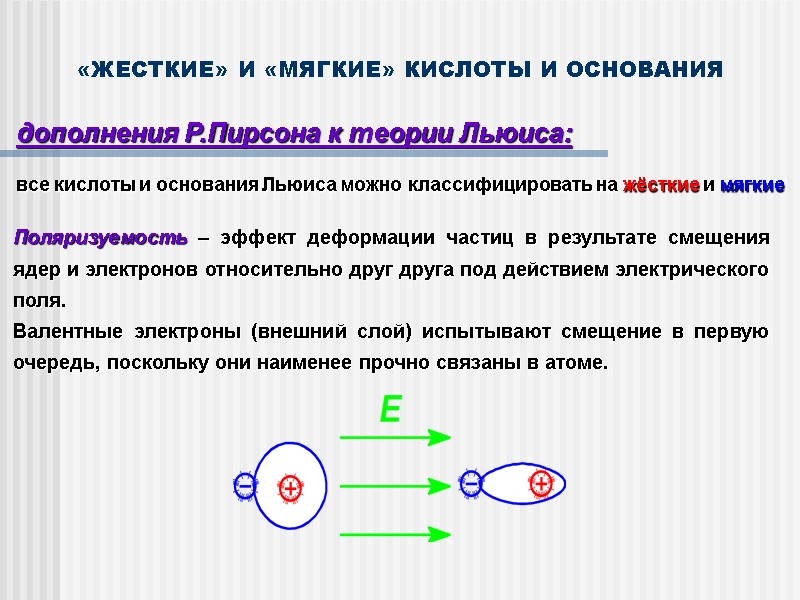 «ЖЕСТКИЕ» И «МЯГКИЕ» КИСЛОТЫ И ОСНОВАНИЯ

дополнения Р.Пирсона к теории Льюиса:

все кислоты и основания Льюиса можно классифицировать на жёсткие и мягкие

Поляризуемость – эффект деформации частиц в результате смещения ядер и электронов относительно друг друга под действием электрического поля.
Валентные электроны (внешний слой) испытывают смещение в первую очередь, поскольку они наименее прочно связаны в атоме.

E

−
+
−
+